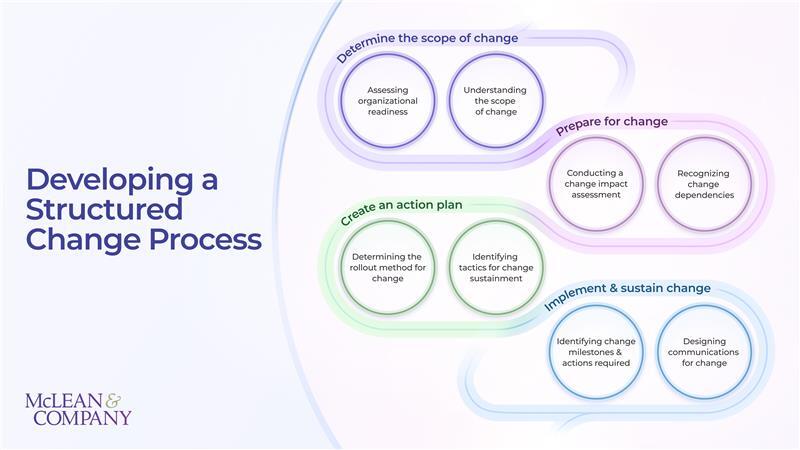 Developing a Structured Change Process

Determine the scope of change

Assessing organizational readiness

Understanding the scope of change

Prepare for change

Conducting a change impact assessment

Recognizing change dependencies

Create an action plan

Determining the rollout method for change

Identifying tactics for change sustainment

Implement & sustain change

Identifying change milestones & actions required

Designing communications for change

McLEAN & COMPANY